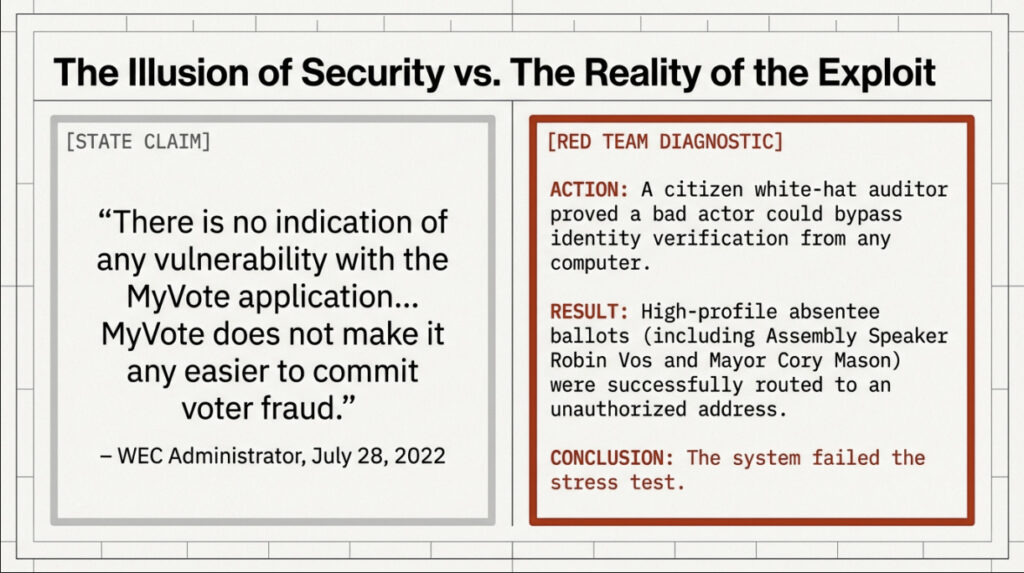 The Illusion of Security vs. The Reality of the Exploit

[STATE CLAIM]

“There is no indication of any vulnerability with the MyVote application… MyVote does not make it any easier to commit voter fraud.”

– WEC Administrator, July 28, 2022

[RED TEAM DIAGNOSTIC]

ACTION: A citizen white-hat auditor proved a bad actor could bypass identity verification from any computer.

RESULT: High-profile absentee ballots (including Assembly Speaker Robin Vos and Mayor Cory Mason) were successfully routed to an unauthorized address.

CONCLUSION: The system failed the stress test.